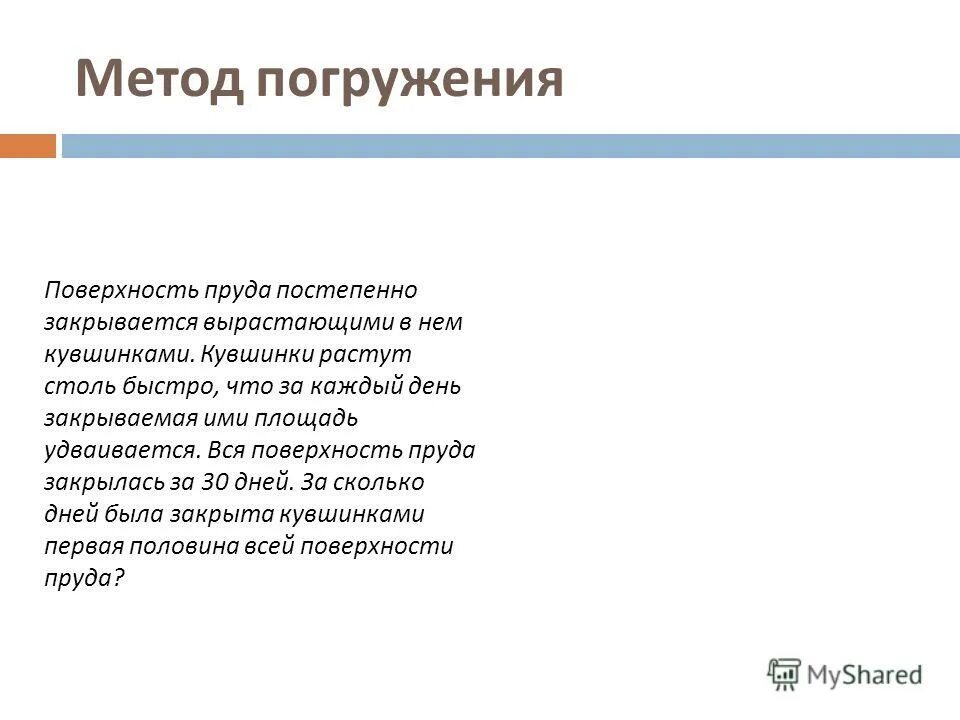 Метод погружения

Поверхность пруда постепенно закрывается вырастающими в нем кувшинками. Кувшинки растут столь быстро, что за каждый день закрываемая ими площадь удваивается. Вся поверхность пруда закрылась за 30 дней. За сколько дней была закрыта кувшинками первая половина всей поверхности пруда?

MyShared